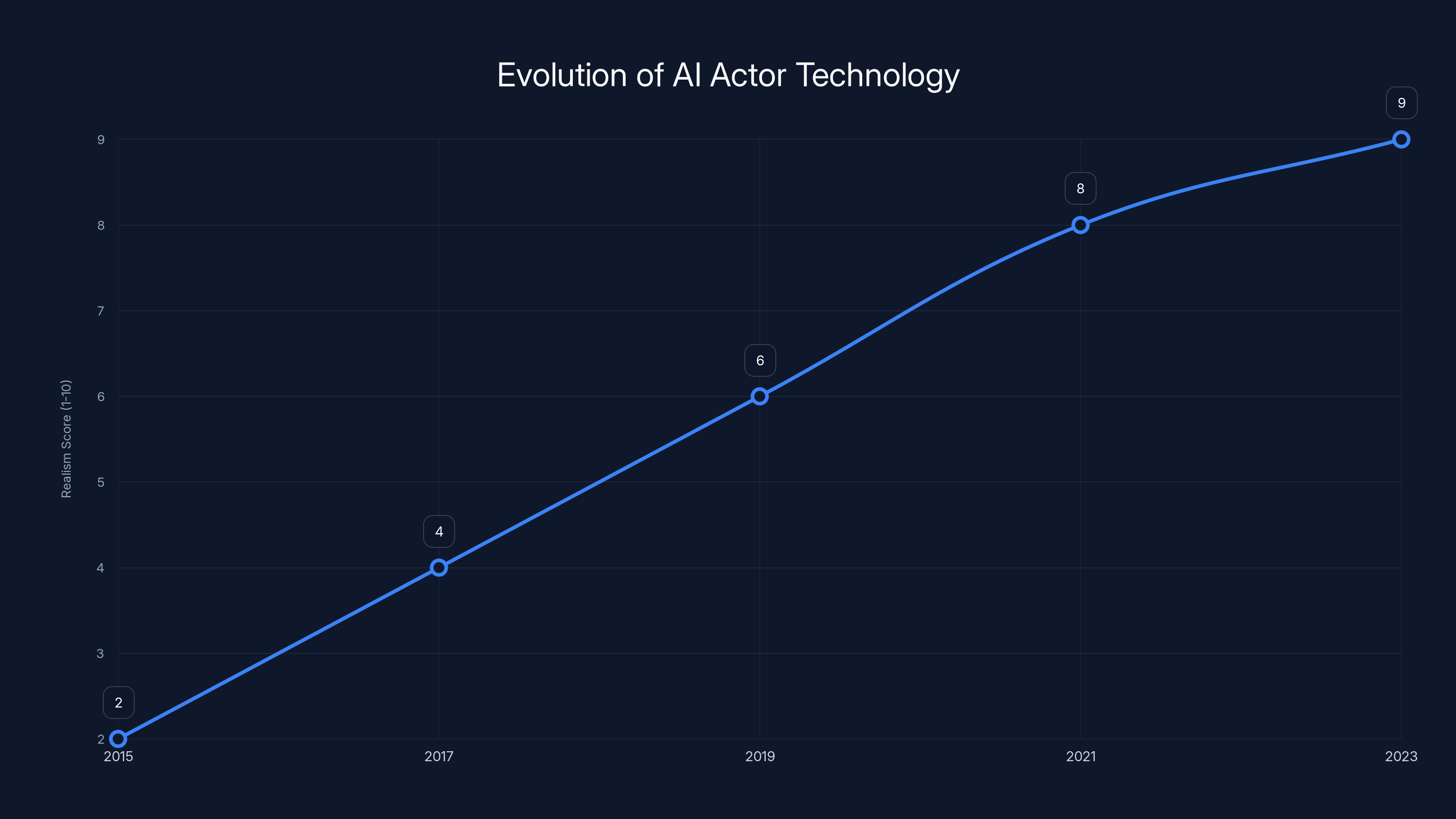 Evolution of AI Actor Technology

Realism Score (1-10)

9
8
7
6
5
4
3
2

2
4
6
8
9

2015
2017
2019
2021
2023